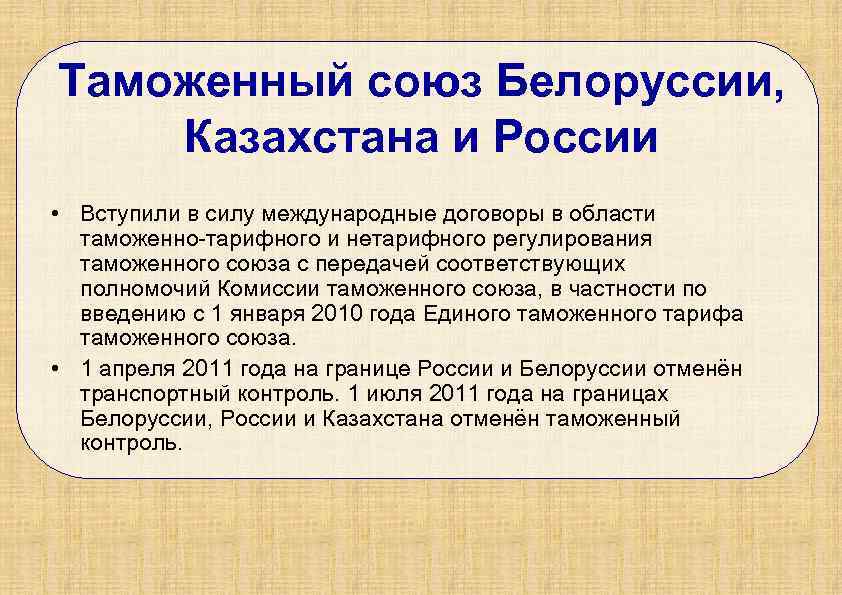 Таможенный союз Белоруссии, Казахстана и России

• Вступили в силу международные договоры в области таможенно-тарифного и нетарифного регулирования таможенного союза с передачей соответствующих полномочий Комиссии таможенного союза, в частности по введению с 1 января 2010 года Единого таможенного тарифа таможенного союза.

• 1 апреля 2011 года на границе России и Белоруссии отменён транспортный контроль. 1 июля 2011 года на границах Белоруссии, России и Казахстана отменён таможенный контроль.